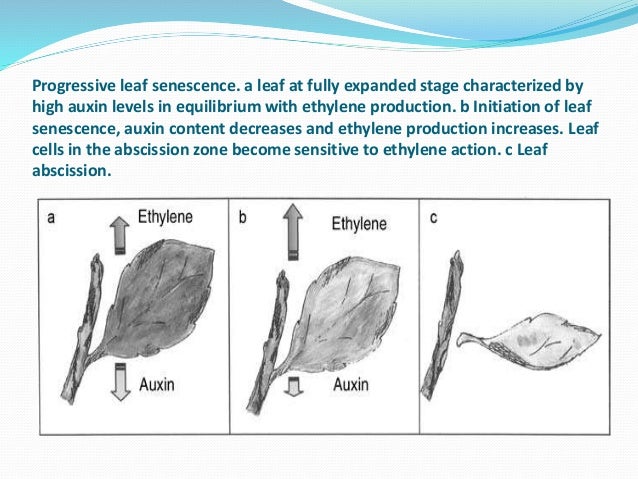 Progressive leaf senescence. a leaf at fully expanded stage characterized by high auxin levels in equilibrium with ethylene production. b Initiation of leaf senescence, auxin content decreases and ethylene production increases. Leaf cells in the abscission zone become sensitive to ethylene action. c Leaf abscission.

a
Ethylene
Auxin

b
Ethylene
Auxin

c